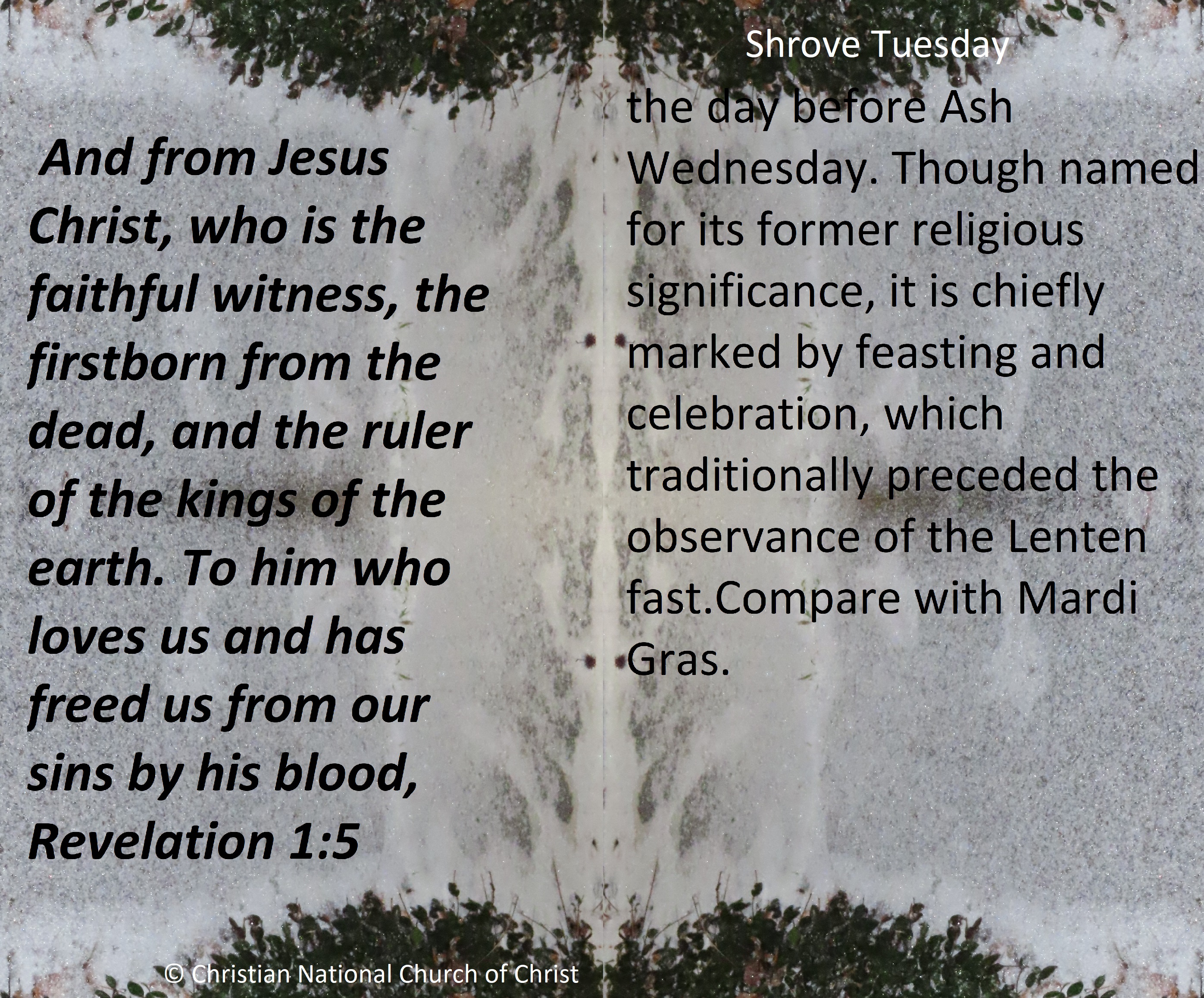 And from Jesus Christ, who is the faithful witness, the firstborn from the dead, and the ruler of the kings of the earth. To him who loves us and has freed us from our sins by his blood, Revelation 1:5

Shrove Tuesday

the day before Ash Wednesday. Though named for its former religious significance, it is chiefly marked by feasting and celebration, which traditionally preceded the observance of the Lenten fast.Compare with Mardi Gras.

© Christian National Church of Christ